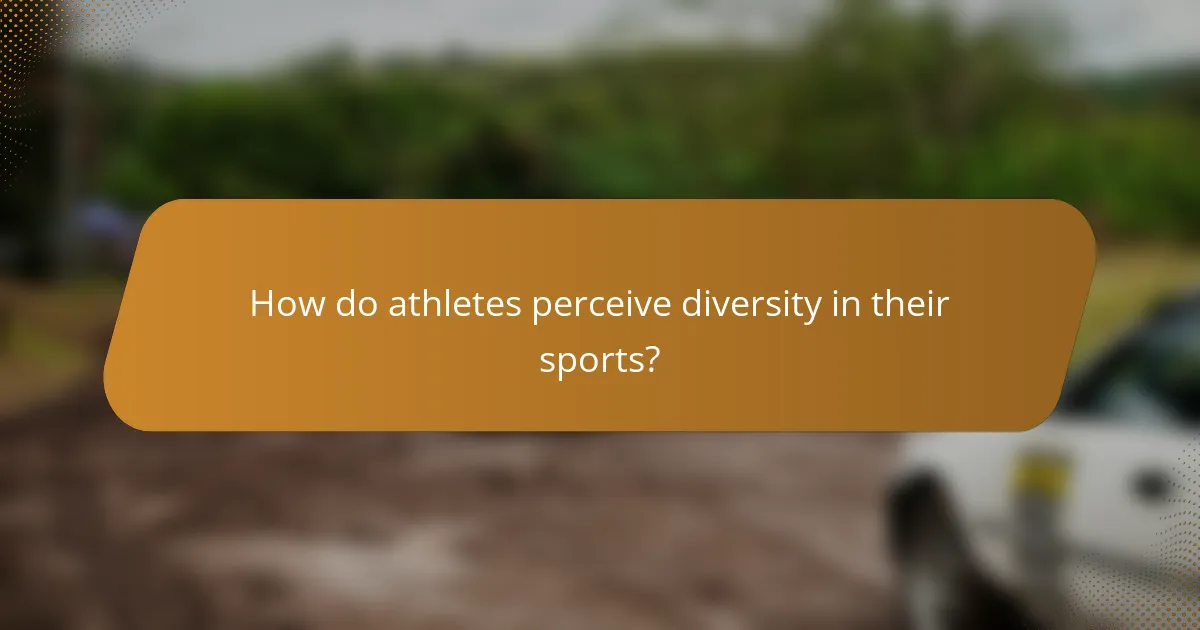 How do athletes perceive diversity in their sports?